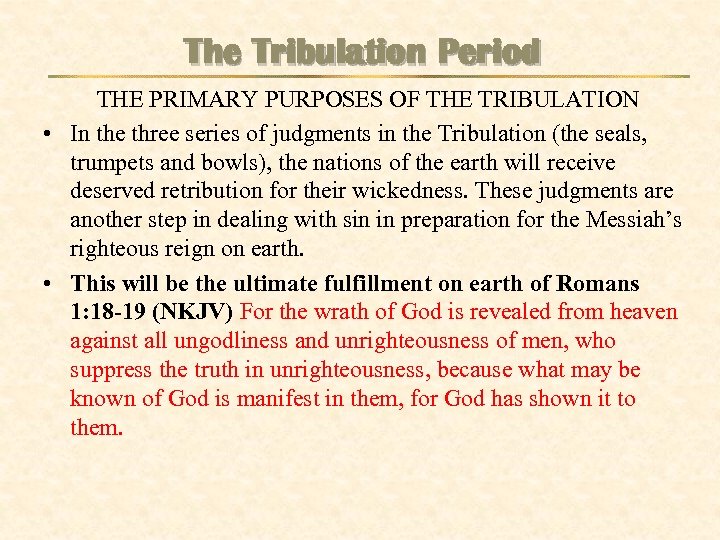 The Tribulation Period

THE PRIMARY PURPOSES OF THE TRIBULATION

• In the three series of judgments in the Tribulation (the seals, trumpets and bowls), the nations of the earth will receive deserved retribution for their wickedness. These judgments are another step in dealing with sin in preparation for the Messiah's righteous reign on earth.

• This will be the ultimate fulfillment on earth of Romans 1:18-19 (NKJV) For the wrath of God is revealed from heaven against all ungodliness and unrighteousness of men, who suppress the truth in unrighteousness, because what may be known of God is manifest in them, for God has shown it to them.